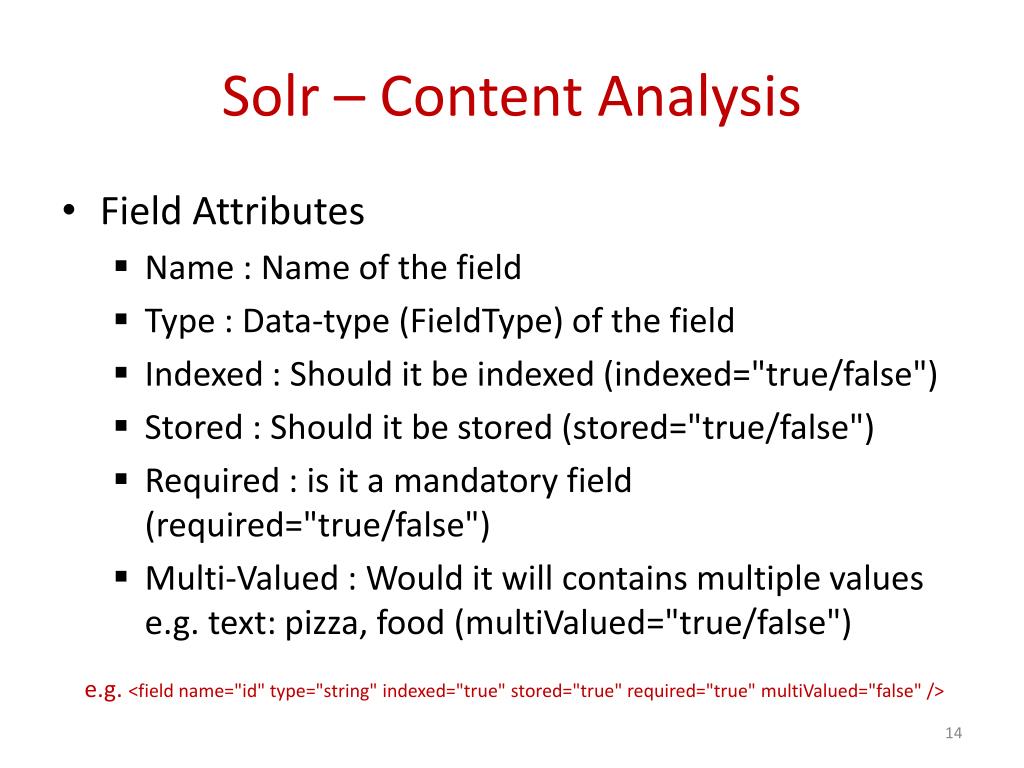 Solr – Content Analysis

• Field Attributes
  ▪ Name : Name of the field
  ▪ Type : Data-type (FieldType) of the field
  ▪ Indexed : Should it be indexed (indexed="true/false")
  ▪ Stored : Should it be stored (stored="true/false")
  ▪ Required : is it a mandatory field (required="true/false")
  ▪ Multi-Valued : Would it will contains multiple values e.g. text: pizza, food (multiValued="true/false")

e.g. <field name="id" type="string" indexed="true" stored="true" required="true" multiValued="false" />

14